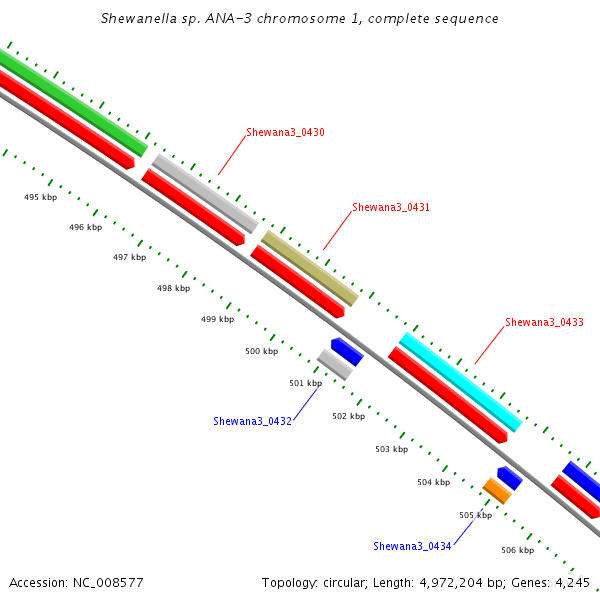 Shewanella sp. ANA-3 chromosome 1, complete sequence

Shewana3_0430

Shewana3_0431

Shewana3_0433

495 kbp

496 kbp

497 kbp

498 kbp

499 kbp

500 kbp

501 kbp

Shewana3_0432

502 kbp

503 kbp

504 kbp

505 kbp

Shewana3_0434

506 kbp

Accession: NC_008577

Topology: circular; Length: 4,972,204 bp; Genes: 4,245